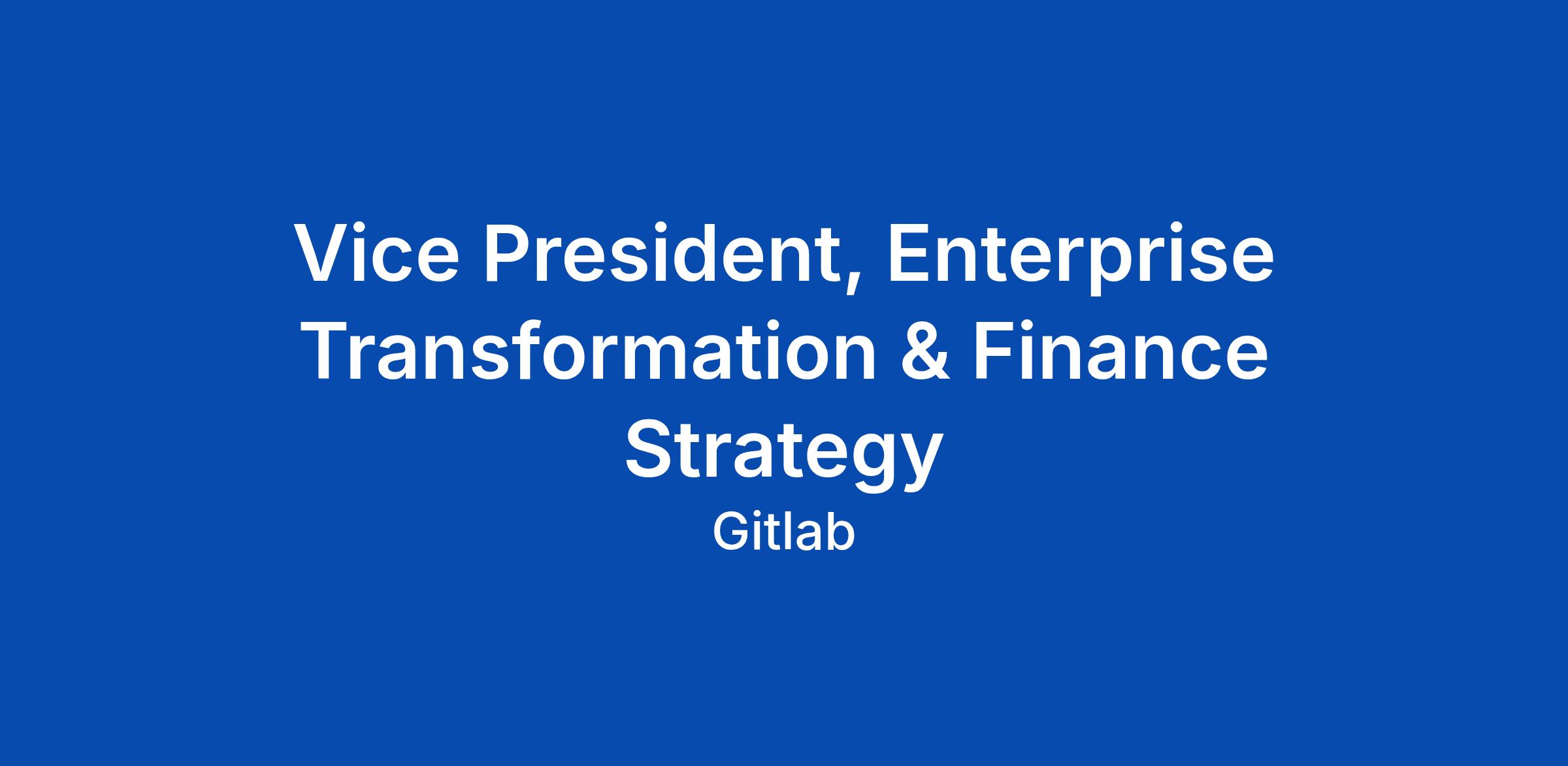 Vice President, Enterprise Transformation & Finance Strategy

Gitlab